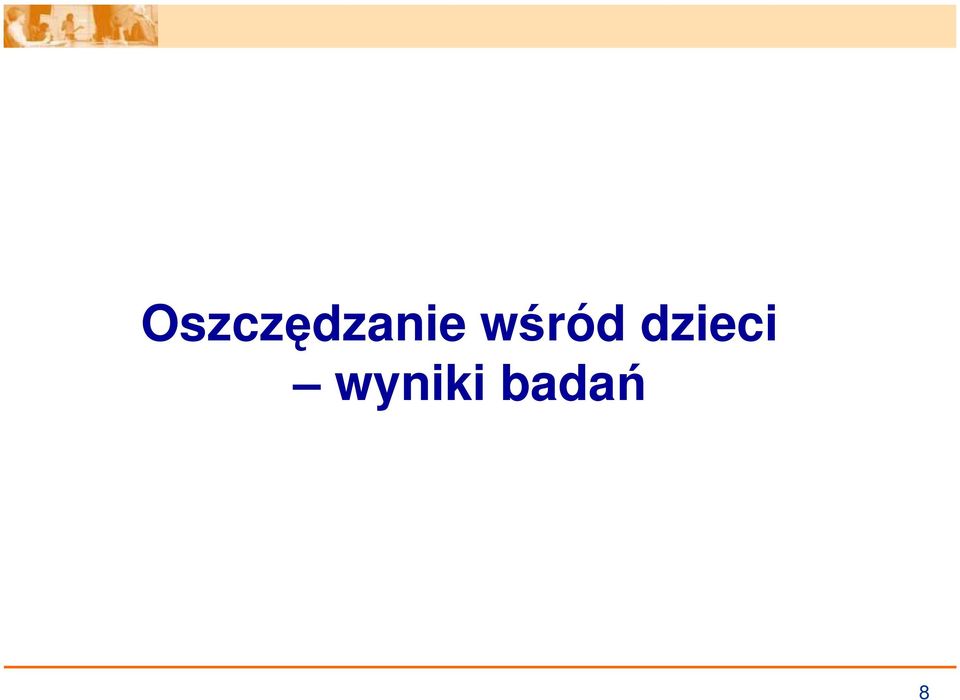 Oszczędzanie wśród dzieci
– wyniki badań

8